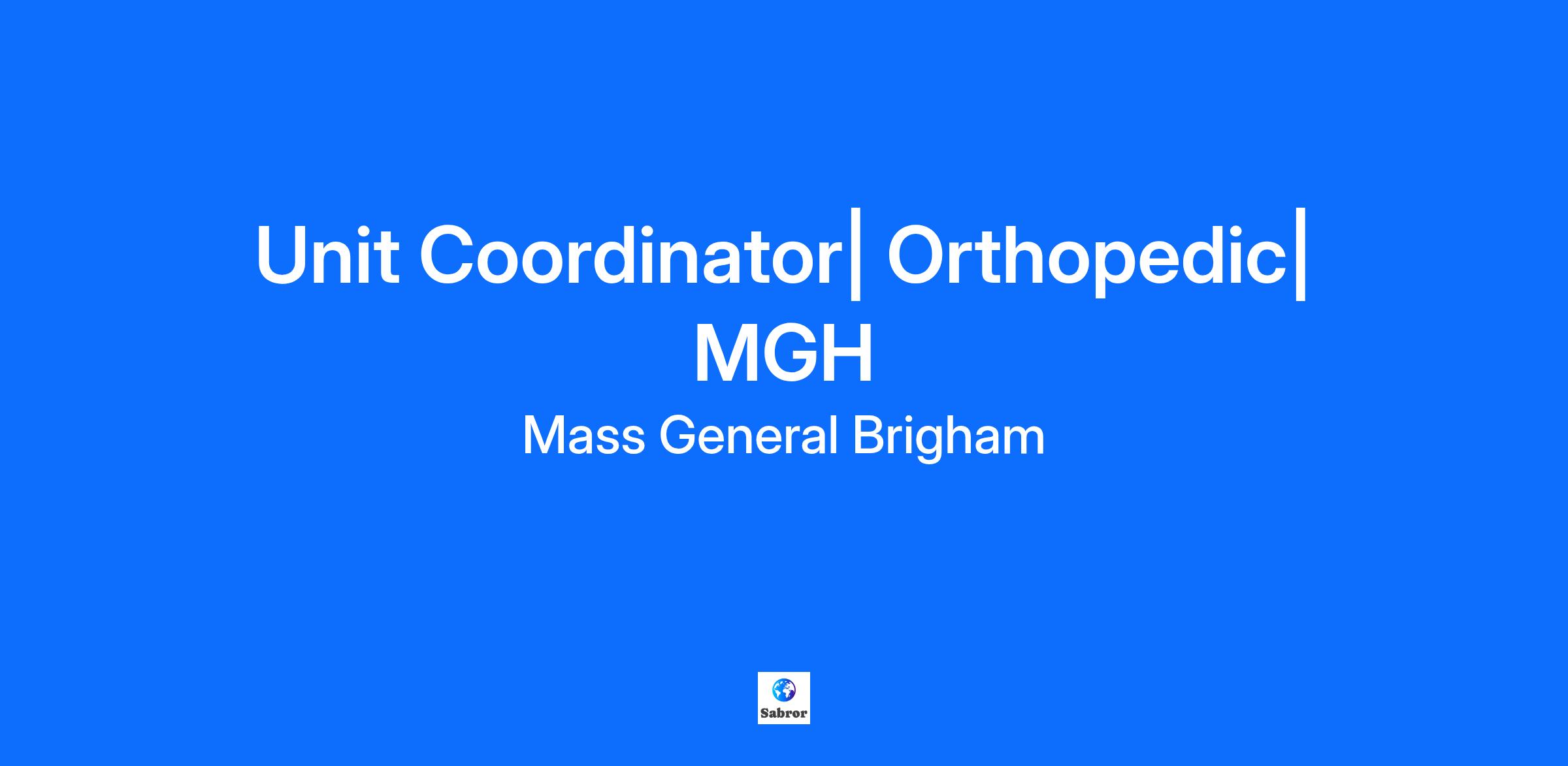 Unit Coordinator| Orthopedic| MGH

Mass General Brigham

Sabror